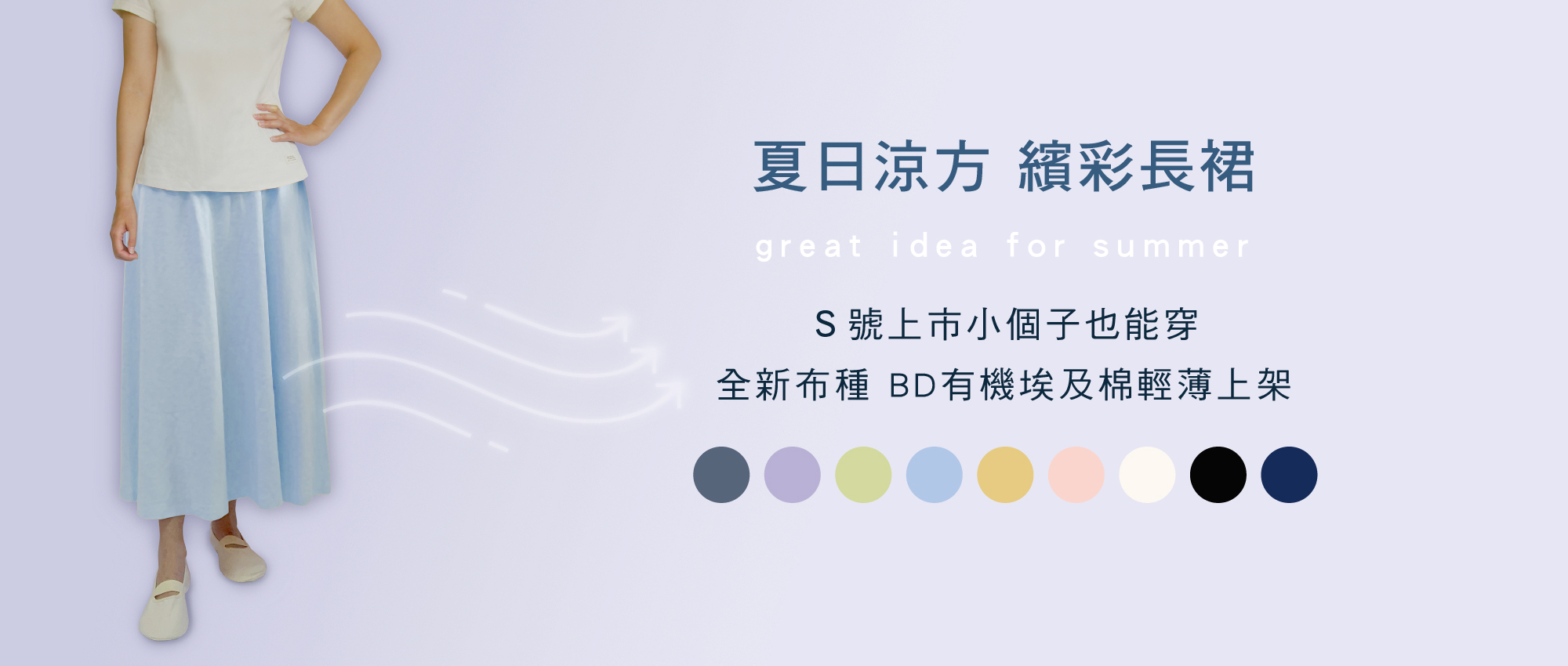 夏日涼方 繽彩長裙

great idea for summer

S 號上市小個子也能穿

全新布種 BD有機埃及棉輕薄上架